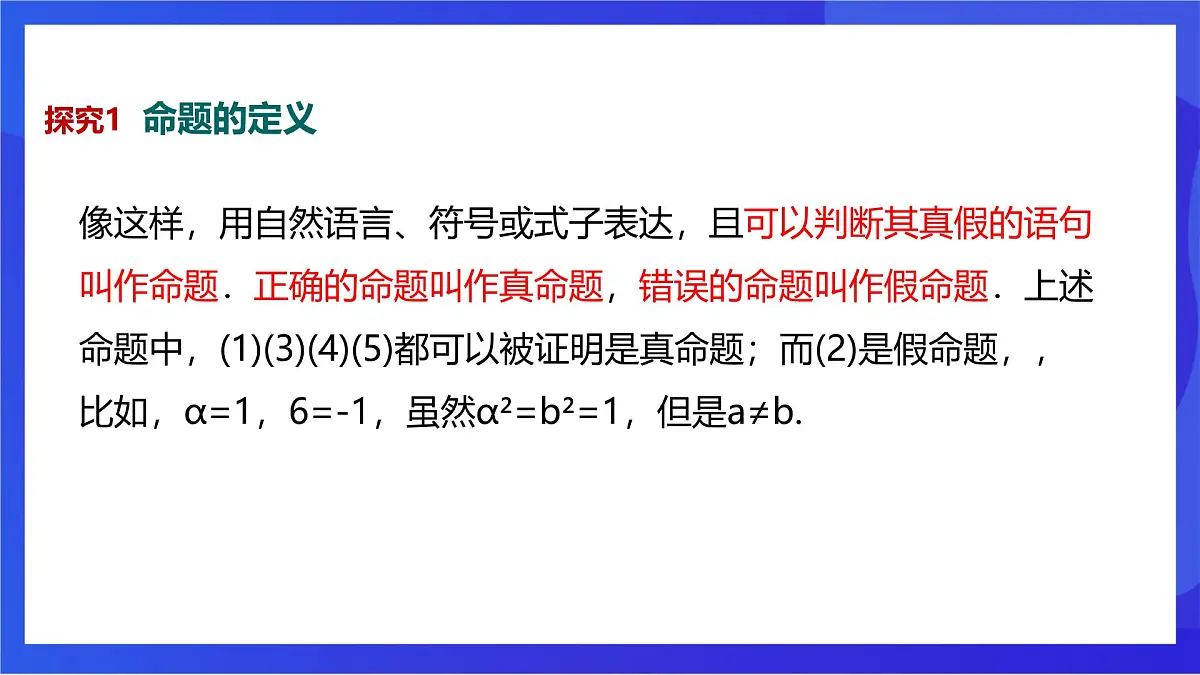 探究1 命题的定义

像这样，用自然语言、符号或式子表达，且可以判断其真假的语句叫作命题．正确的命题叫作真命题，错误的命题叫作假命题．上述命题中，(1)(3)(4)(5)都可以被证明是真命题；而(2)是假命题，，比如，$\alpha=1$，$6=-1$，虽然$\alpha^2=b^2=1$，但是$a\neq b$.